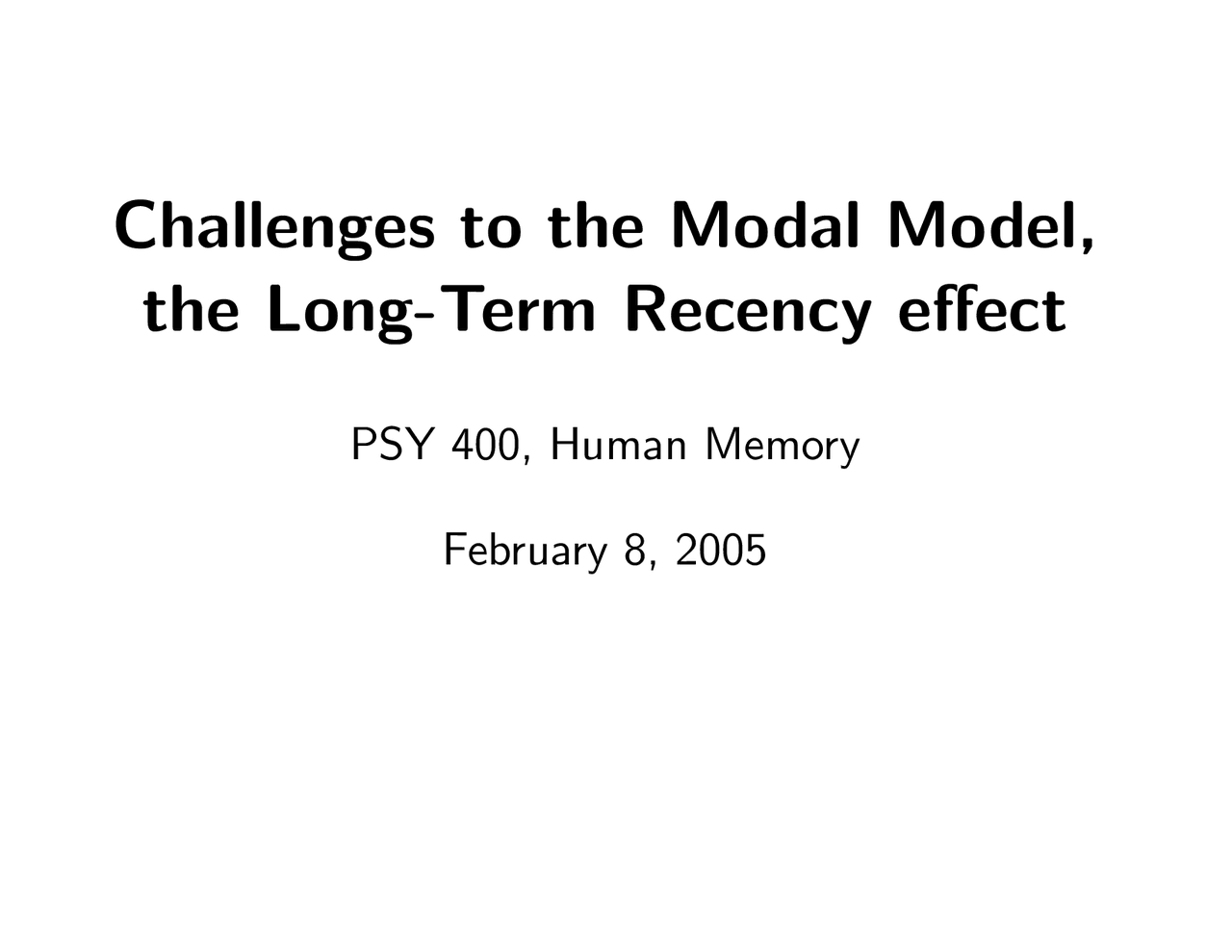 Challenges to the Modal Model, the Long-Term Recency effect

PSY 400, Human Memory

February 8, 2005